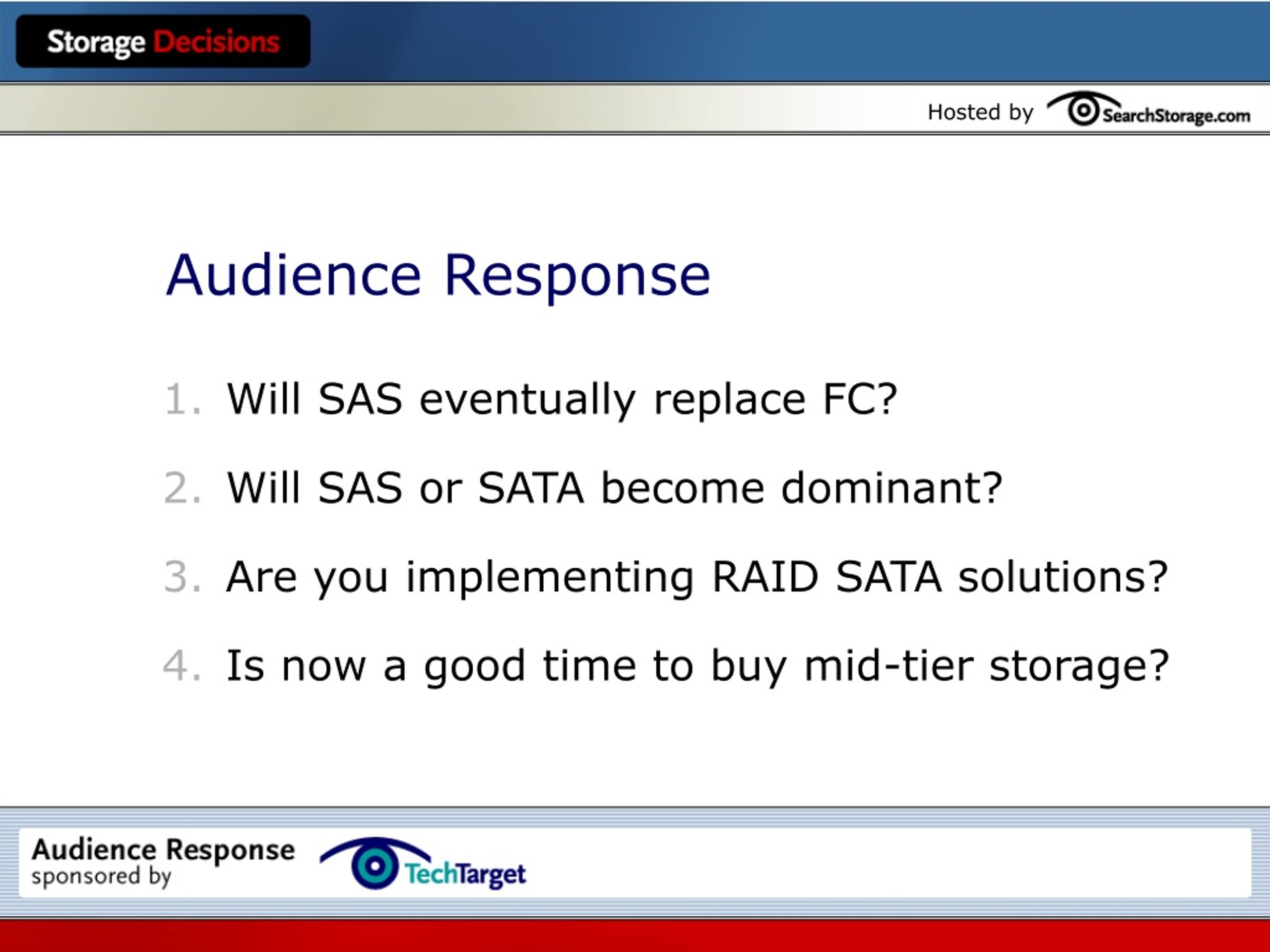 Storage Decisions

Hosted by SearchStorage.com

Audience Response

1. Will SAS eventually replace FC?

2. Will SAS or SATA become dominant?

3. Are you implementing RAID SATA solutions?

4. Is now a good time to buy mid-tier storage?

Audience Response sponsored by TechTarget